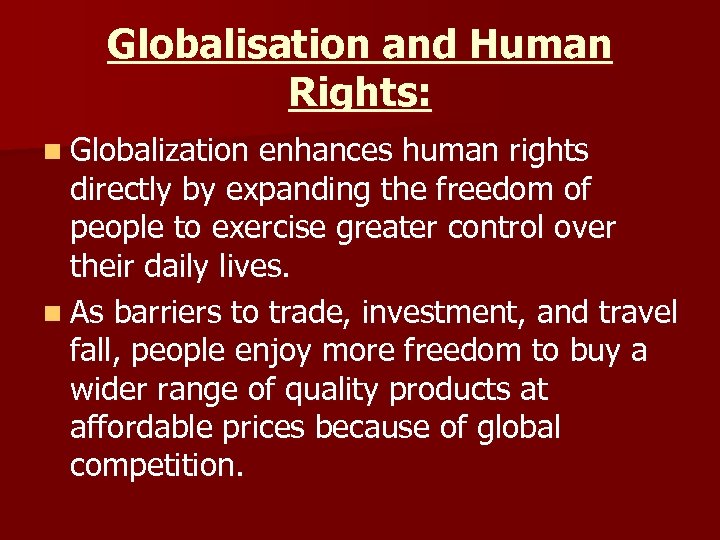 Globalisation and Human Rights:

Globalization enhances human rights directly by expanding the freedom of people to exercise greater control over their daily lives.

As barriers to trade, investment, and travel fall, people enjoy more freedom to buy a wider range of quality products at affordable prices because of global competition.